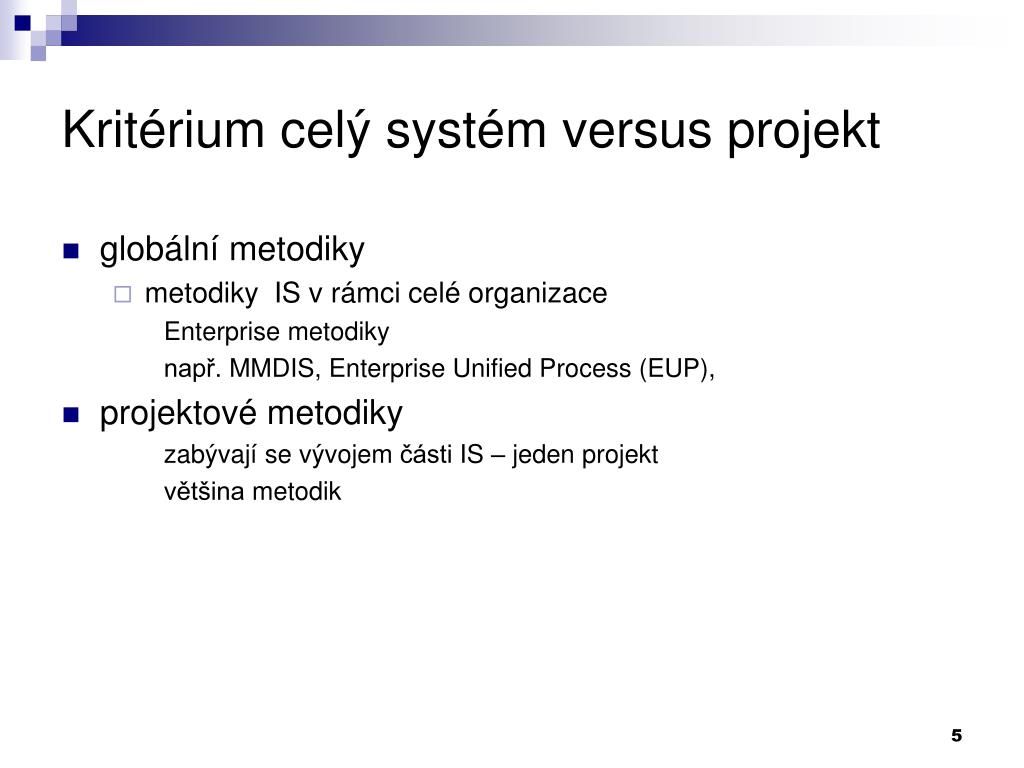 Kritérium celý systém versus projekt

globální metodiky

metodiky IS v rámci celé organizace

Enterprise metodiky

např. MMDIS, Enterprise Unified Process (EUP),

projektové metodiky

zabývají se vývojem části IS – jeden projekt

většina metodik

5